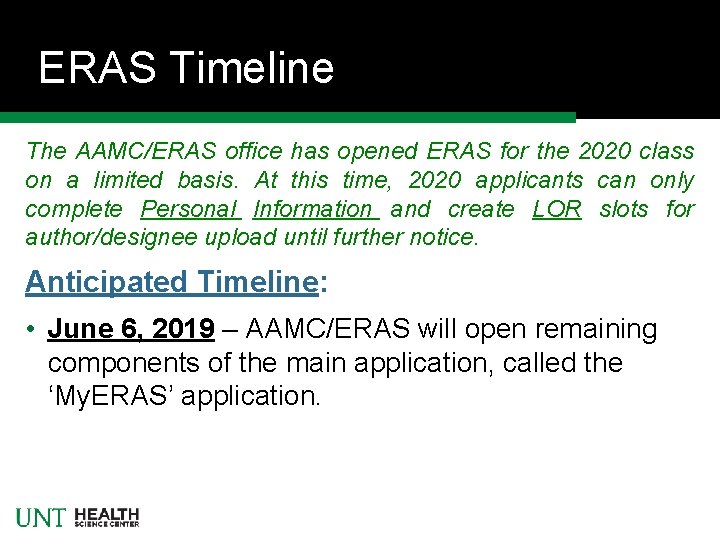 ERAS Timeline

The AAMC/ERAS office has opened ERAS for the 2020 class on a limited basis. At this time, 2020 applicants can only complete Personal Information and create LOR slots for author/designee upload until further notice.

Anticipated Timeline:

• June 6, 2019 – AAMC/ERAS will open remaining components of the main application, called the ‘MyERAS’ application.

UNT HEALTH SCIENCE CENTER